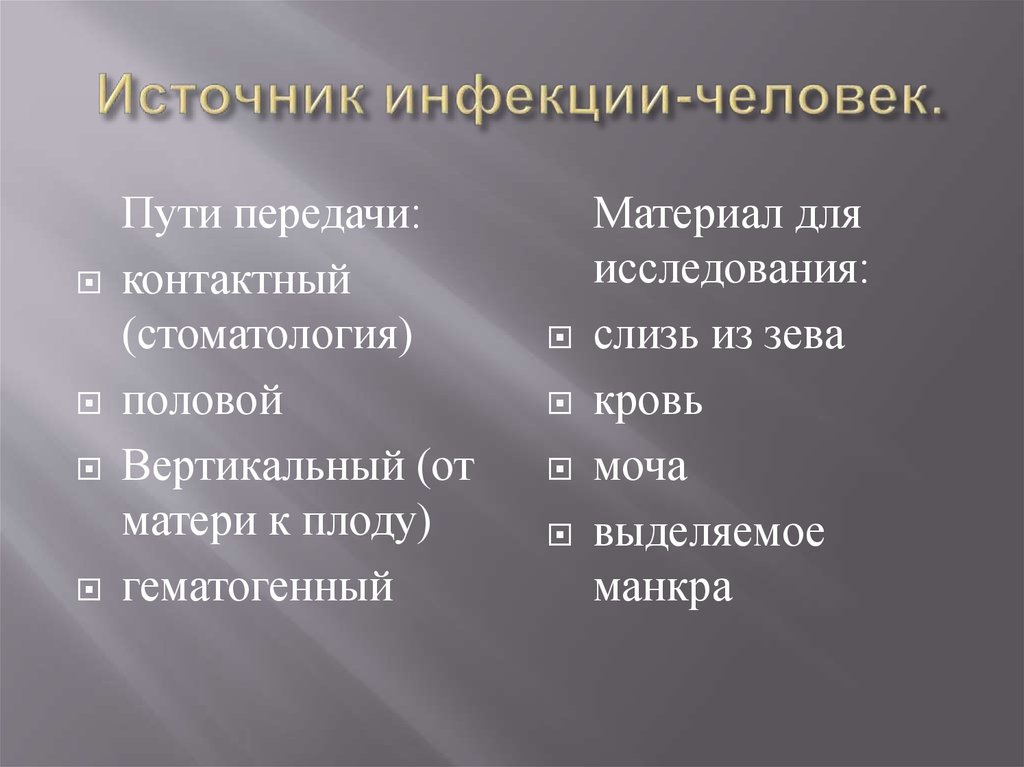 Источник инфекции-человек.

Пути передачи:
- контактный (стоматология)
- половой
- Вертикальный (от матери к плоду)
- гематогенный

Материал для исследования:
- слизь из зева
- кровь
- моча
- выделяемое манкра